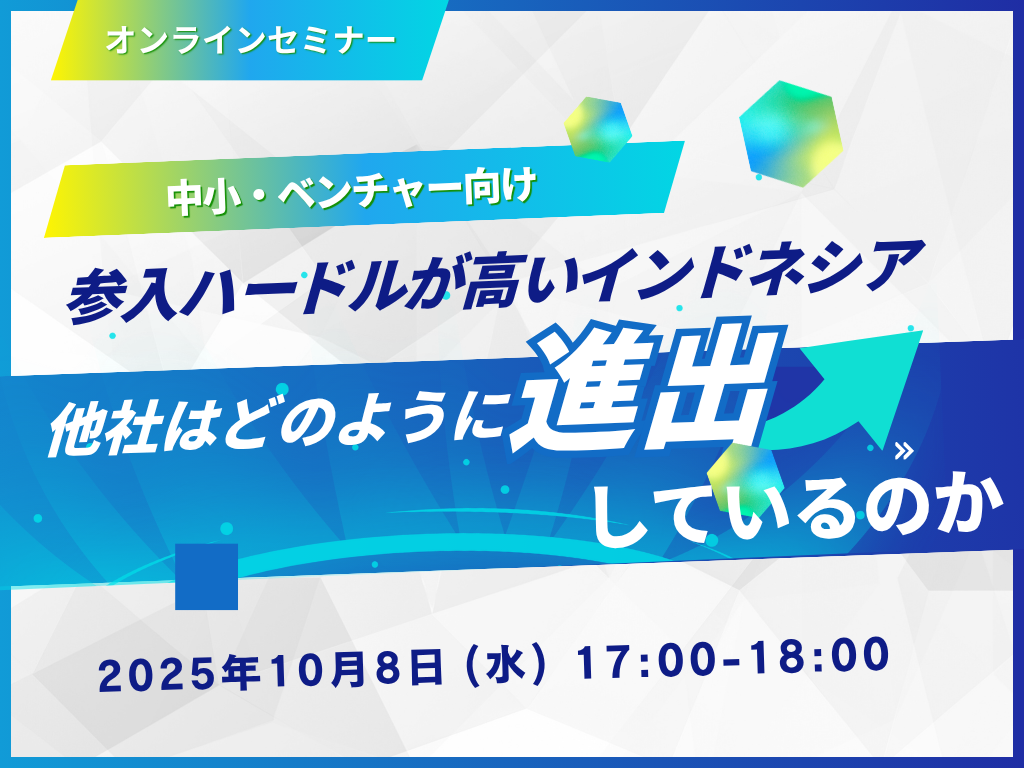 オンラインセミナー

中小・ベンチャー向け

参入ハードルが高いインドネシア

他社はどのように進出しているのか

2025年10月8日（水）17:00-18:00